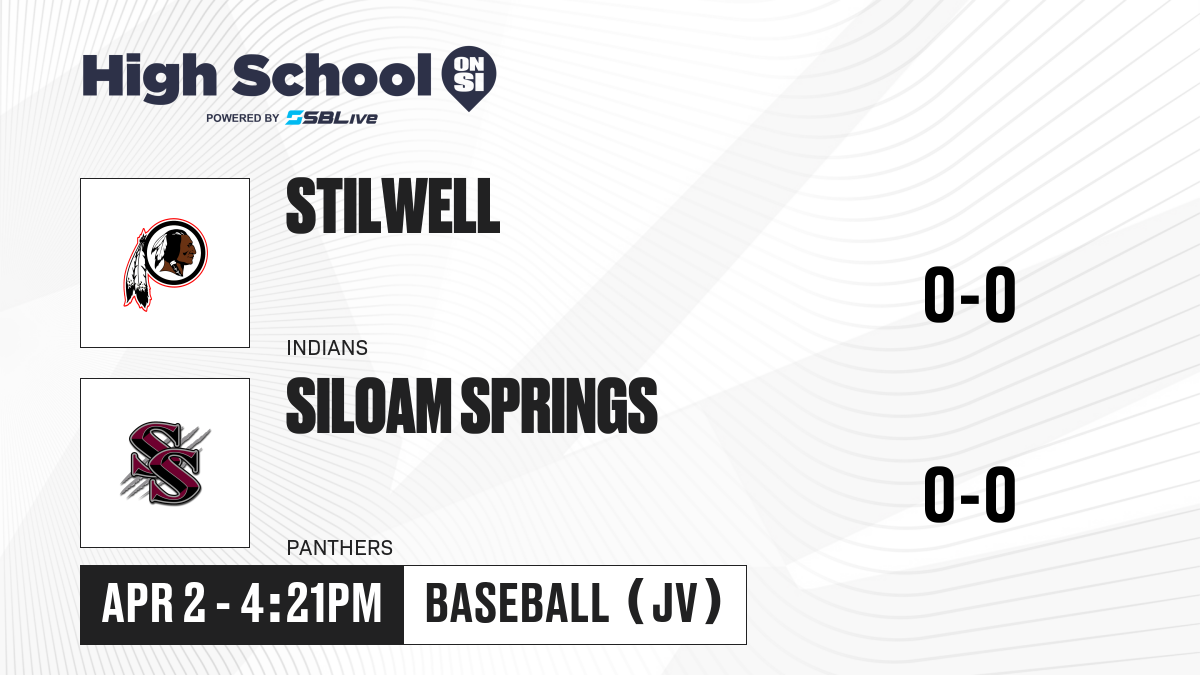 High School ON SI
POWERED BY SBLive

STILWELL
INDIANS
0-0

SILOAM SPRINGS
PANTHERS
0-0

APR 2 - 4:21PM
BASEBALL (JV)